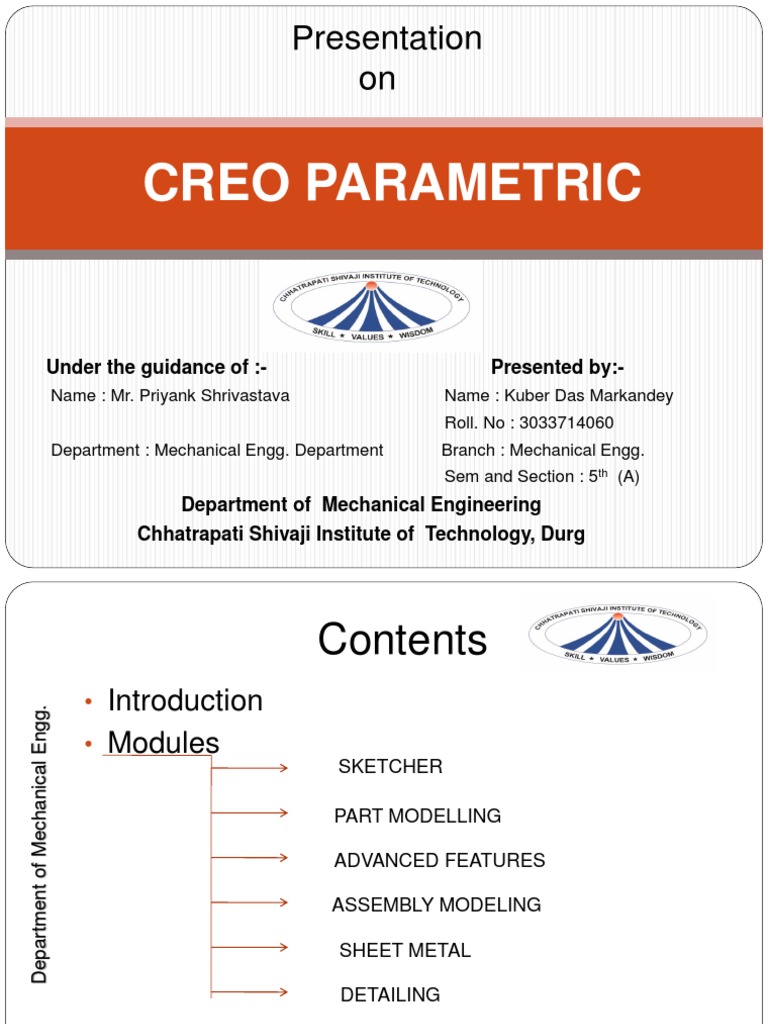 Presentation
on

CREO PARAMETRIC

CHHATRAPATI SHIVAJI INSTITUTE OF TECHNOLOGY
SKILL ★ VALUES ★ WISDOM

Under the guidance of :-
Name : Mr. Priyank Shrivastava

Department : Mechanical Engg. Department

Presented by:-
Name : Kuber Das Markandey
Roll. No : 3033714060
Branch : Mechanical Engg.
Sem and Section : 5$^{th}$ (A)

Department of Mechanical Engineering
Chhatrapati Shivaji Institute of Technology, Durg

Contents

CHHATRAPATI SHIVAJI INSTITUTE OF TECHNOLOGY
SKILL ★ VALUES ★ WISDOM

Department of Mechanical Engg.

• Introduction
• Modules

SKETCHER
PART MODELLING
ADVANCED FEATURES
ASSEMBLY MODELING
SHEET METAL
DETAILING